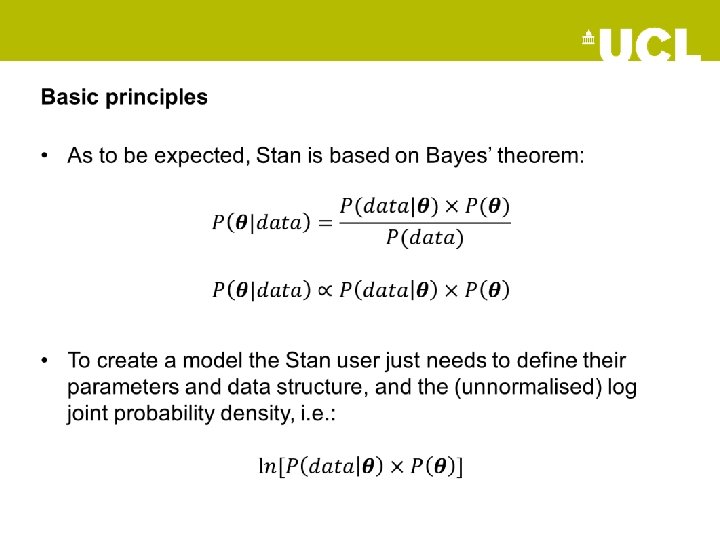 UCL

Basic principles

• As to be expected, Stan is based on Bayes' theorem:

$P(\boldsymbol{\theta}|data) = \frac{P(data|\boldsymbol{\theta}) \times P(\boldsymbol{\theta})}{P(data)}$

$P(\boldsymbol{\theta}|data) \propto P(data|\boldsymbol{\theta}) \times P(\boldsymbol{\theta})$

• To create a model the Stan user just needs to define their parameters and data structure, and the (unnormalised) log joint probability density, i.e.:

$\ln[P(data|\boldsymbol{\theta}) \times P(\boldsymbol{\theta})]$